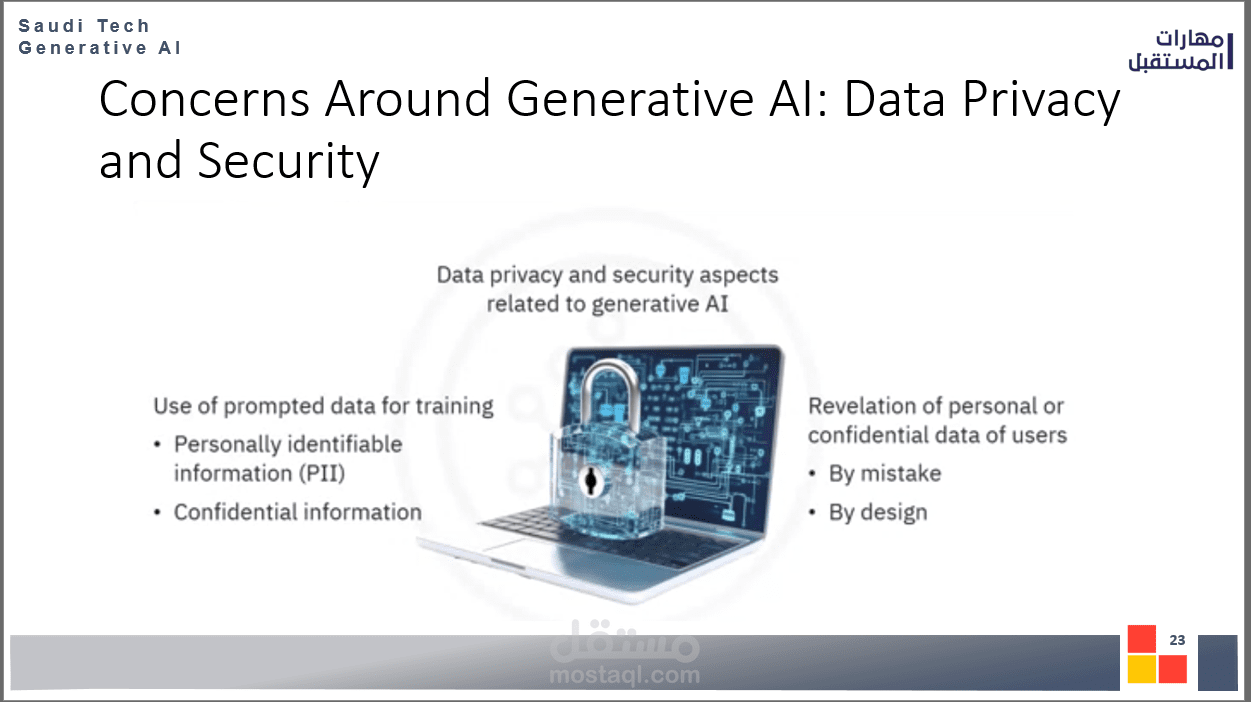 Saudi Tech
Generative AI

مهارات
المستقبل

Concerns Around Generative AI: Data Privacy and Security

Data privacy and security aspects related to generative AI

Use of prompted data for training
• Personally identifiable information (PII)
• Confidential information

Revelation of personal or confidential data of users
• By mistake
• By design

مستقل
mostaql.com

23